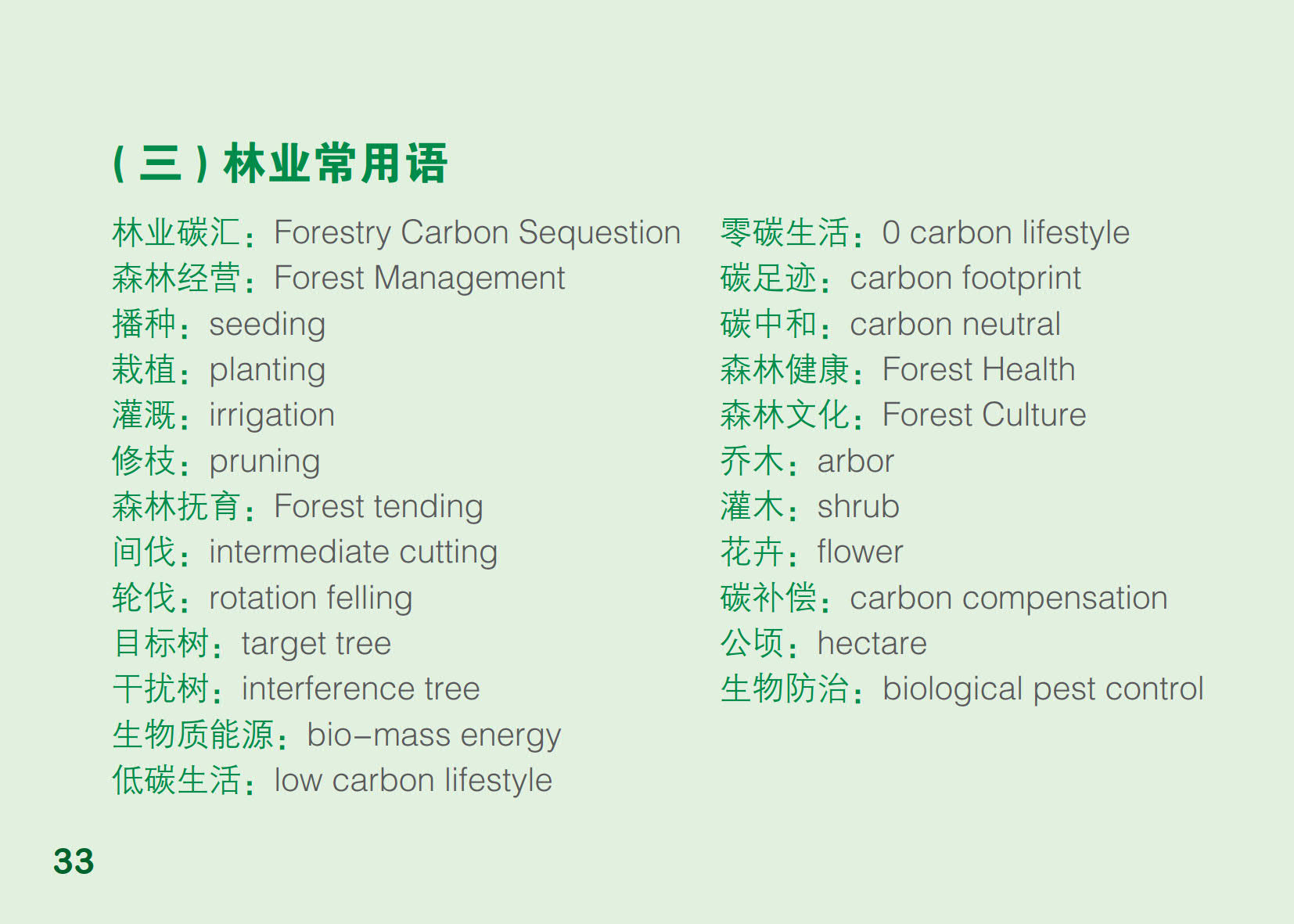 （三）林业常用语

林业碳汇：Forestry Carbon Sequestion
森林经营：Forest Management
播种：seeding
栽植：planting
灌溉：irrigation
修枝：pruning
森林抚育：Forest tending
间伐：intermediate cutting
轮伐：rotation felling
目标树：target tree
干扰树：interference tree
生物质能源：bio–mass energy
低碳生活：low carbon lifestyle

零碳生活：0 carbon lifestyle
碳足迹：carbon footprint
碳中和：carbon neutral
森林健康：Forest Health
森林文化：Forest Culture
乔木：arbor
灌木：shrub
花卉：flower
碳补偿：carbon compensation
公顷：hectare
生物防治：biological pest control

33